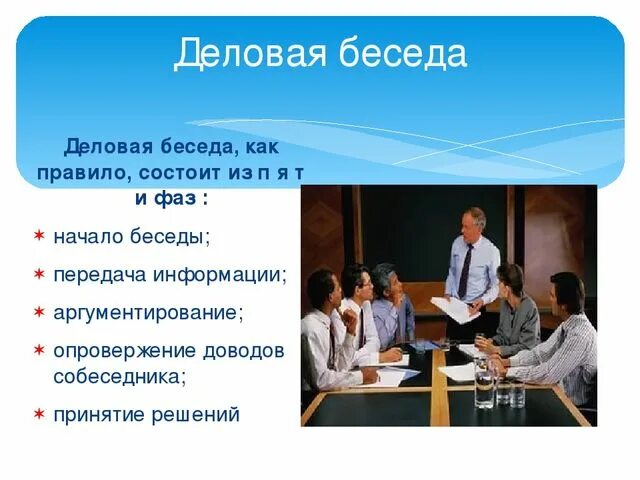 Деловая беседа

Деловая беседа, как правило, состоит из п я т и фаз :

* начало беседы;
* передача информации;
* аргументирование;
* опровержение доводов собеседника;
* принятие решений